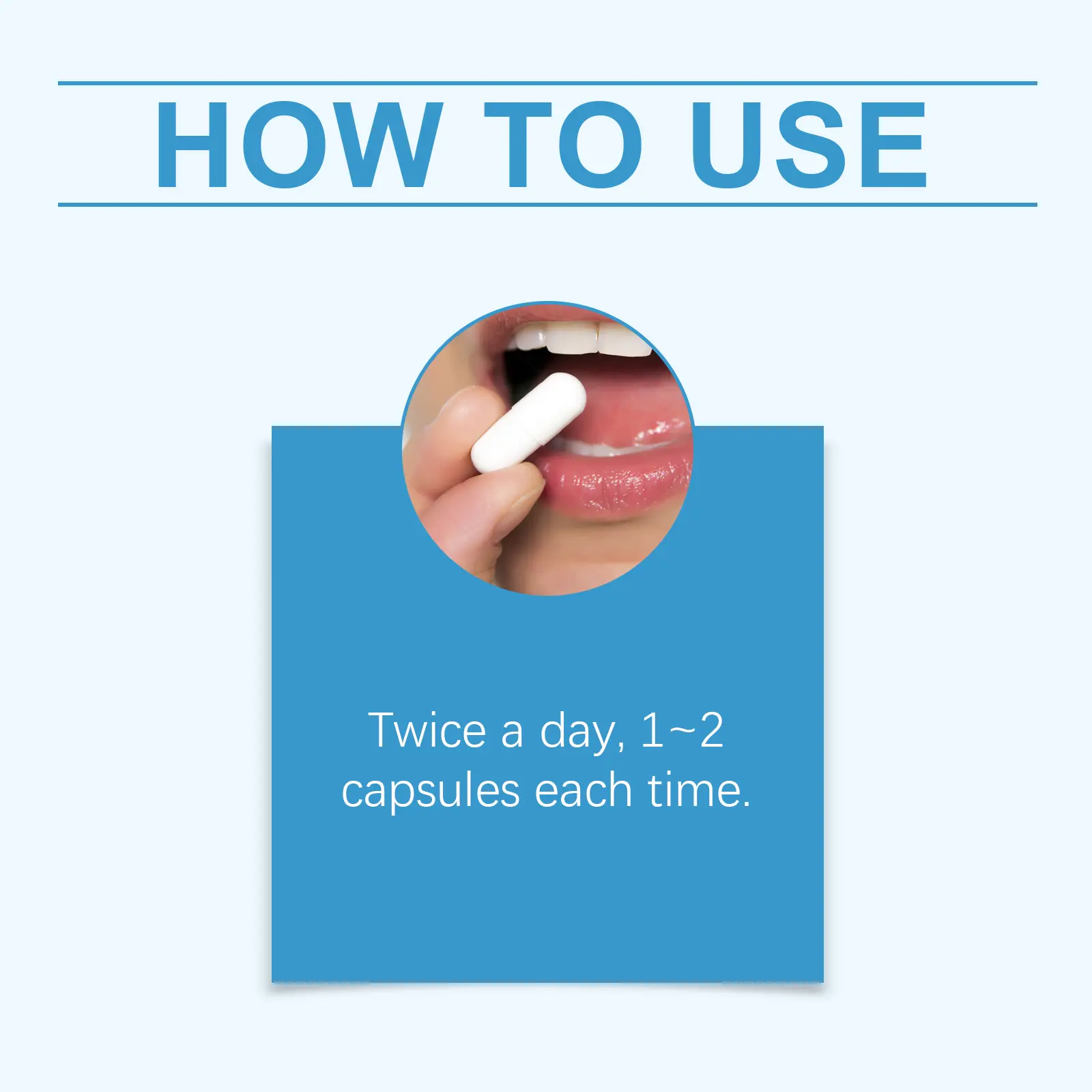 HOW TO USE

Twice a day, 1~2 capsules each time.